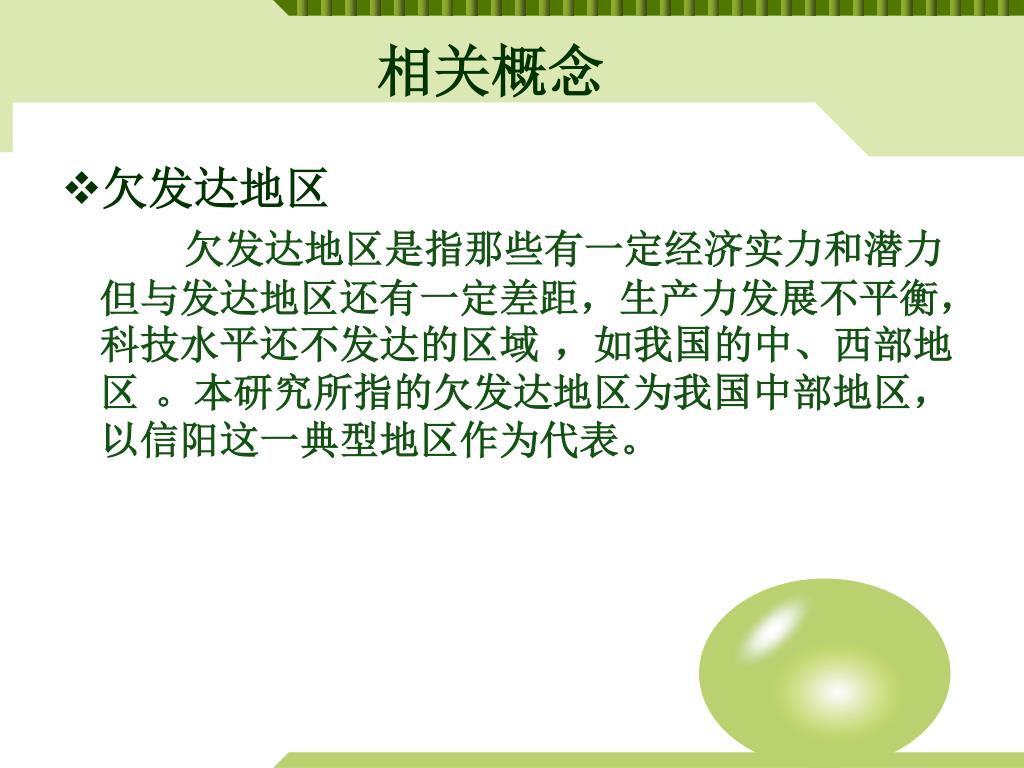 相关概念

❖欠发达地区

欠发达地区是指那些有一定经济实力和潜力但与发达地区还有一定差距，生产力发展不平衡，科技水平还不发达的区域 ，如我国的中、西部地区 。本研究所指的欠发达地区为我国中部地区，以信阳这一典型地区作为代表。